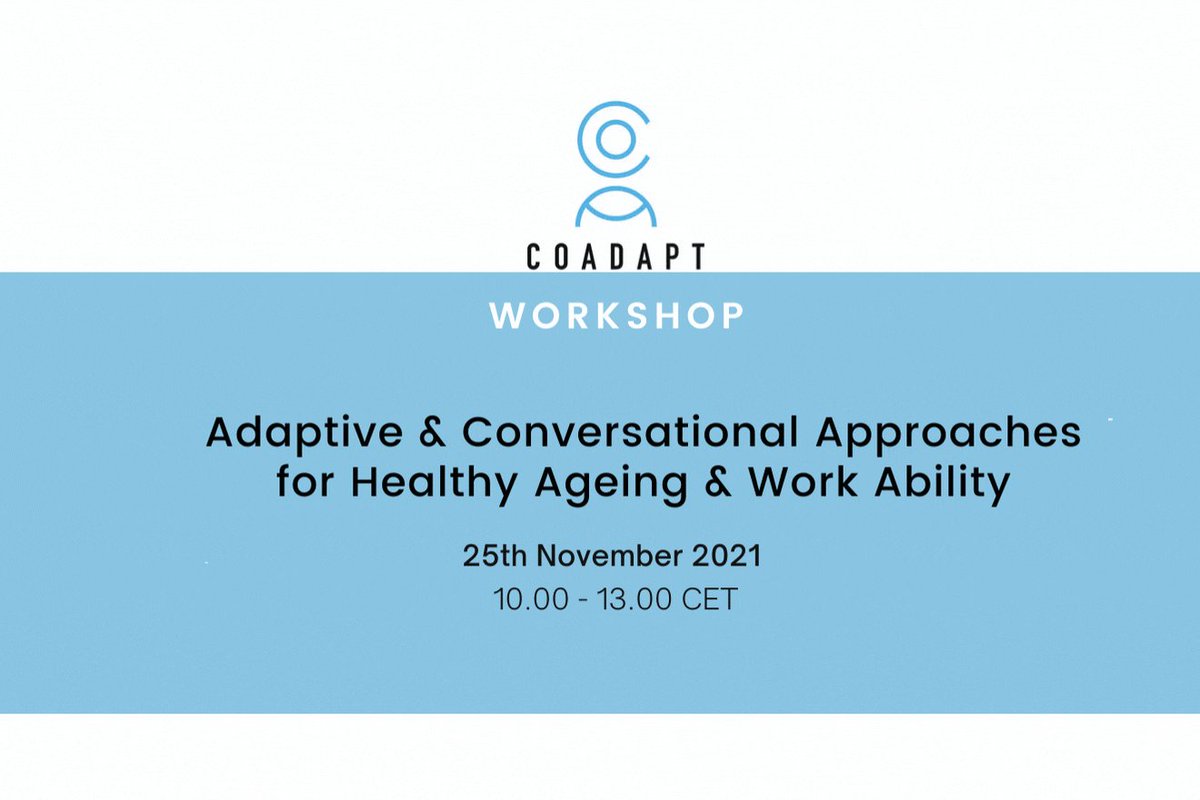 COADAPT

WORKSHOP

Adaptive & Conversational Approaches for Healthy Ageing & Work Ability

25th November 2021
10.00 - 13.00 CET